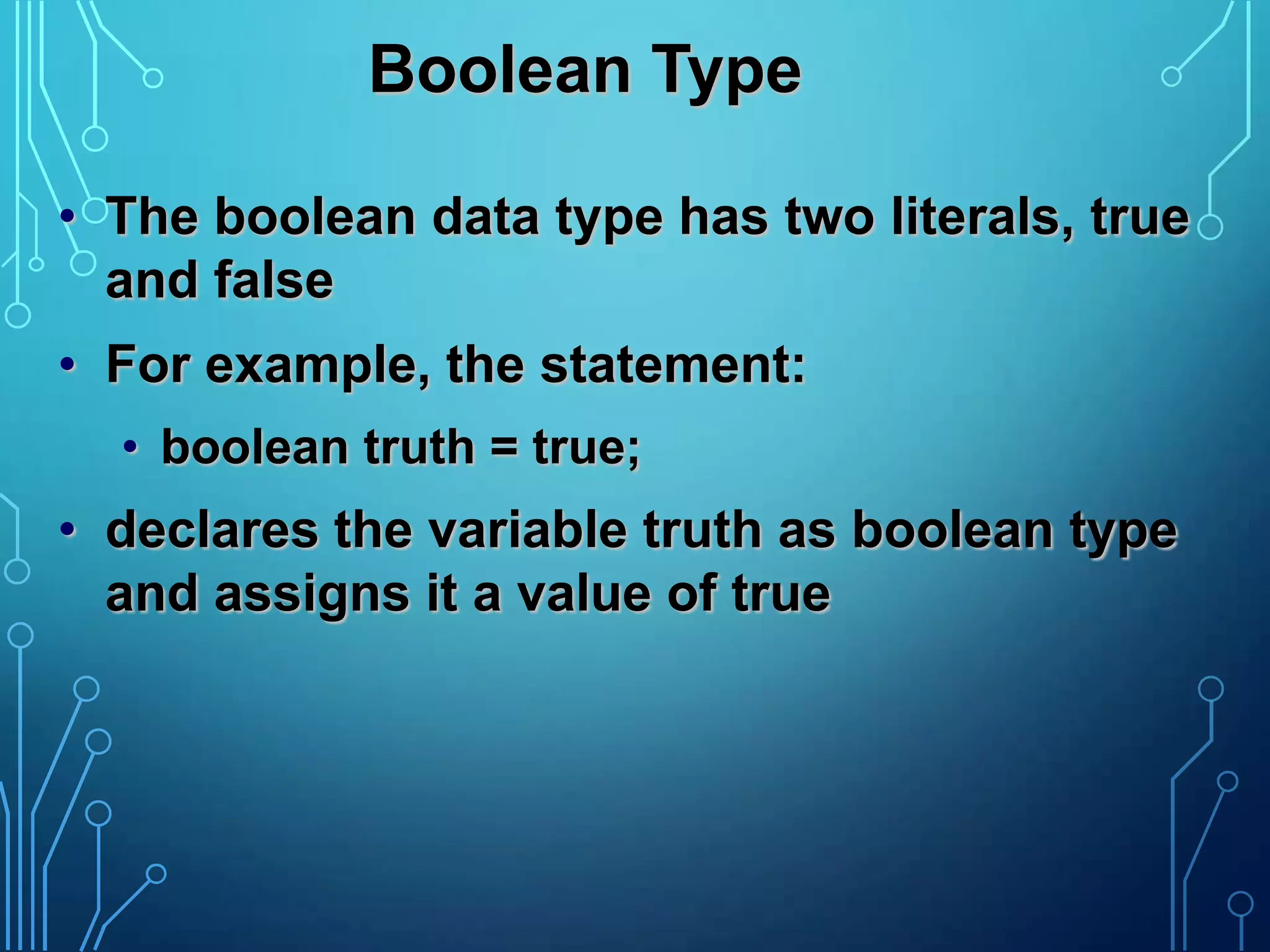 Boolean Type

• The boolean data type has two literals, true and false

• For example, the statement:

  • boolean truth = true;

• declares the variable truth as boolean type and assigns it a value of true